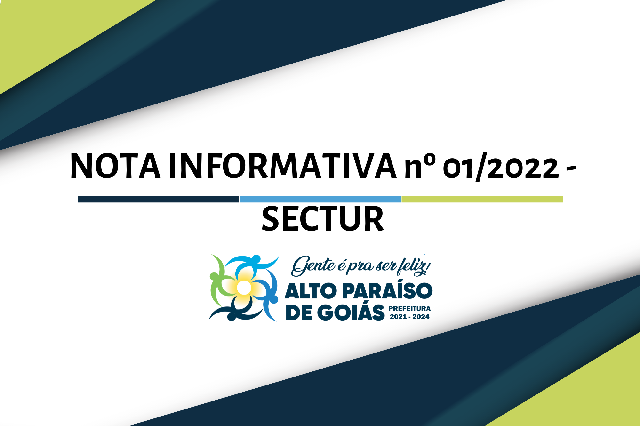 NOTA INFORMATIVA nº 01/2022 - SECTUR

Gente é pra ser feliz!
ALTO PARAÍSO
DE GOIÁS
PREFEITURA
2021 - 2024